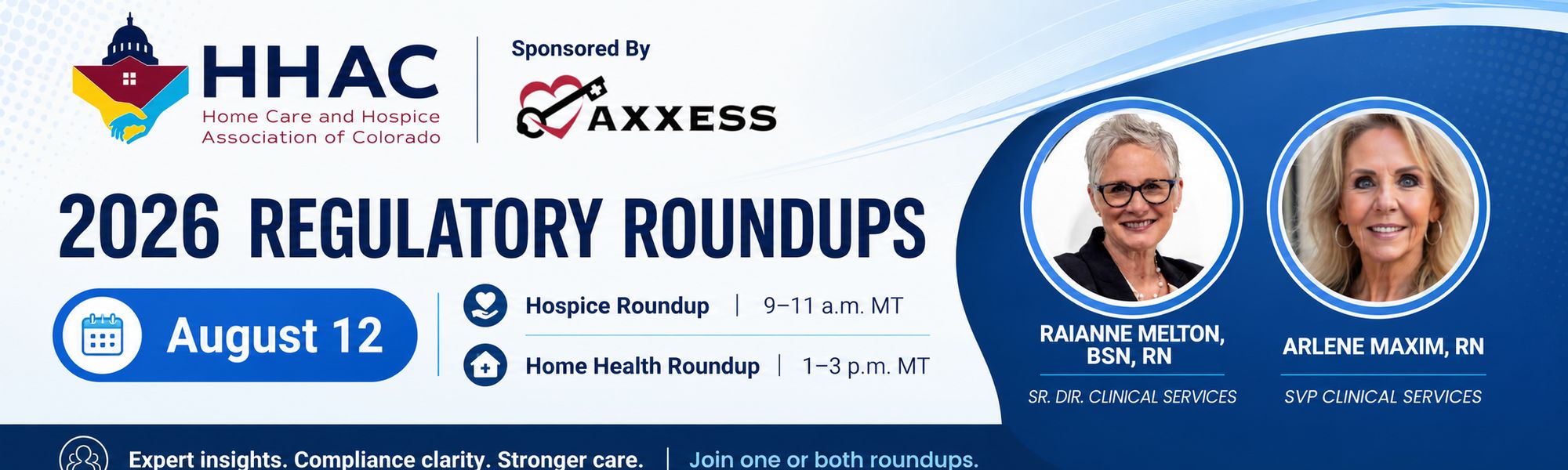 HHAC
Home Care and Hospice Association of Colorado

Sponsored By
AXXESS

2026 REGULATORY ROUNDUPS

August 12

Hospice Roundup | 9–11 a.m. MT

Home Health Roundup | 1–3 p.m. MT

RAIANNE MELTON, BSN, RN
SR. DIR. CLINICAL SERVICES

ARLENE MAXIM, RN
SVP CLINICAL SERVICES

Expert insights. Compliance clarity. Stronger care. | Join one or both roundups.